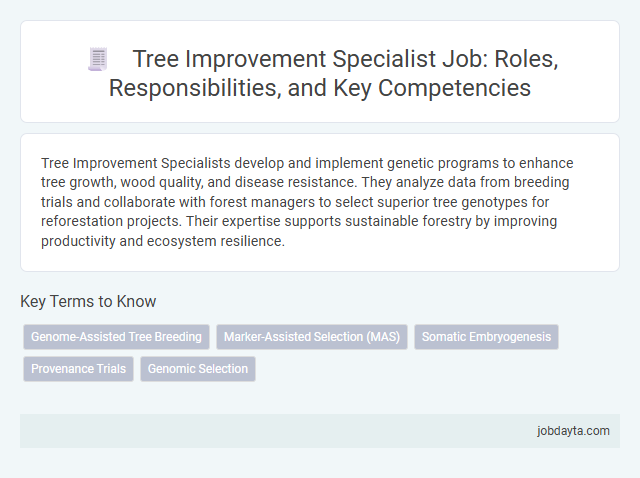 Tree Improvement Specialist Job: Roles, Responsibilities, and Key Competencies

Tree Improvement Specialists develop and implement genetic programs to enhance tree growth, wood quality, and disease resistance. They analyze data from breeding trials and collaborate with forest managers to select superior tree genotypes for reforestation projects. Their expertise supports sustainable forestry by improving productivity and ecosystem resilience.

Key Terms to Know

Genome-Assisted Tree Breeding

Marker-Assisted Selection (MAS)

Somatic Embryogenesis

Provenance Trials

Genomic Selection

jobdayta.com